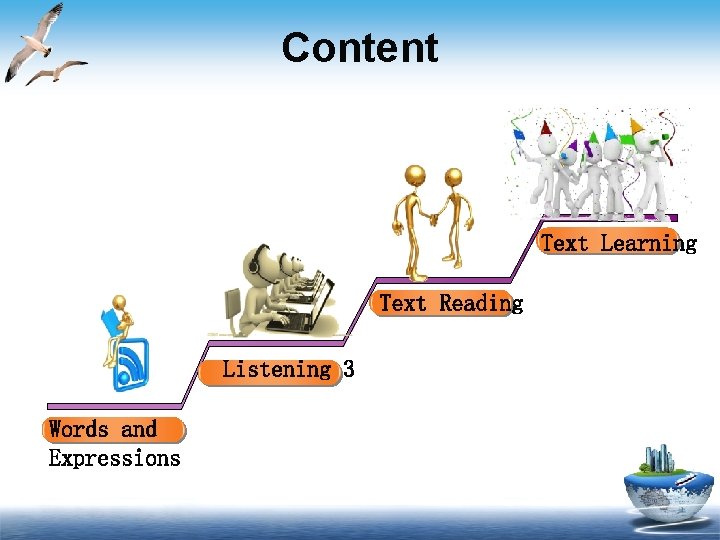 Content

Words and Expressions

Listening 3

Text Reading

Text Learning